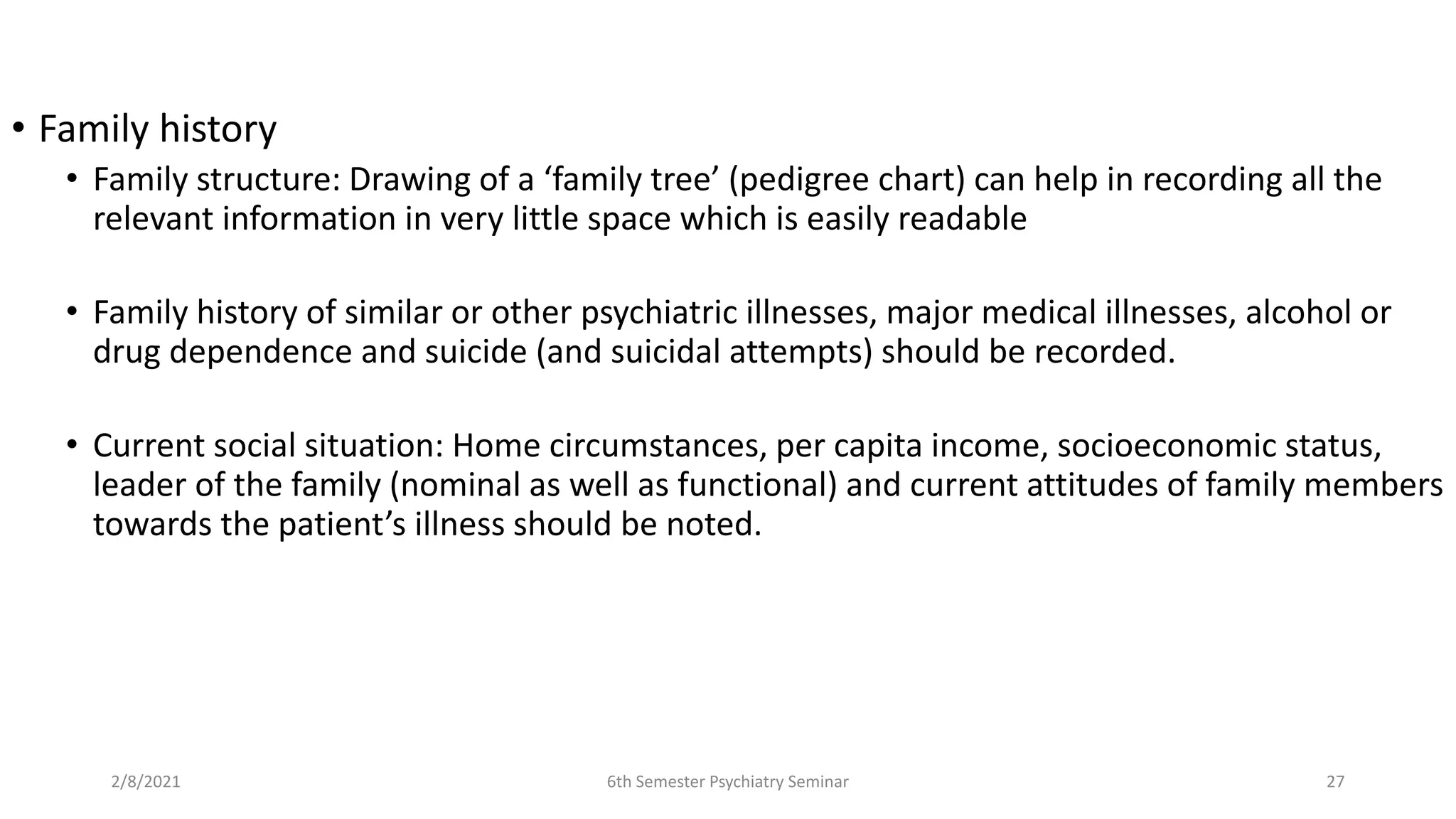 • Family history

• Family structure: Drawing of a ‘family tree’ (pedigree chart) can help in recording all the relevant information in very little space which is easily readable

• Family history of similar or other psychiatric illnesses, major medical illnesses, alcohol or drug dependence and suicide (and suicidal attempts) should be recorded.

• Current social situation: Home circumstances, per capita income, socioeconomic status, leader of the family (nominal as well as functional) and current attitudes of family members towards the patient’s illness should be noted.

2/8/2021

6th Semester Psychiatry Seminar

27